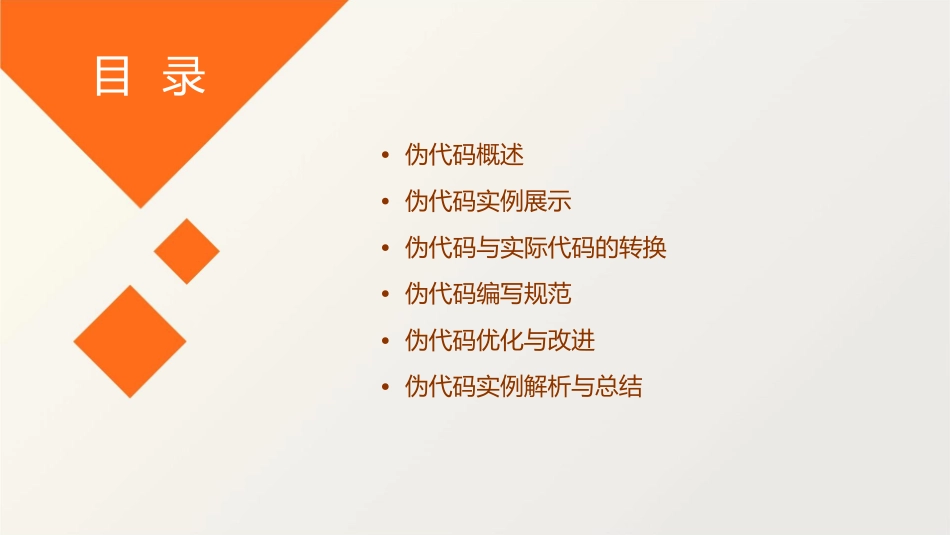 目 录

• 伪代码概述
• 伪代码实例展示
• 伪代码与实际代码的转换
• 伪代码编写规范
• 伪代码优化与改进
• 伪代码实例解析与总结